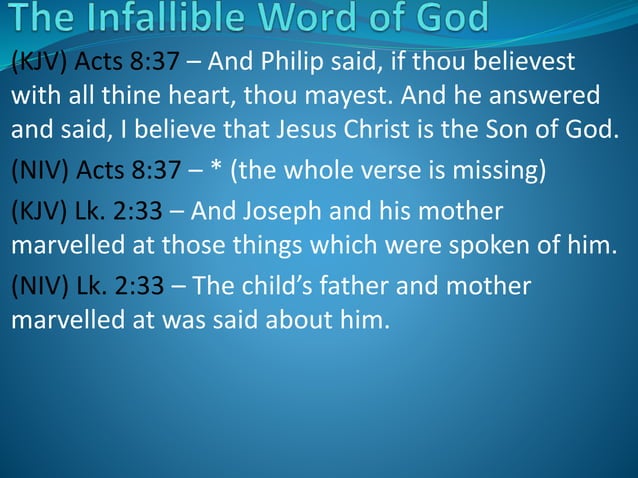 The Infallible Word of God

(KJV) Acts 8:37 – And Philip said, if thou believest with all thine heart, thou mayest. And he answered and said, I believe that Jesus Christ is the Son of God.

(NIV) Acts 8:37 – * (the whole verse is missing)

(KJV) Lk. 2:33 – And Joseph and his mother marvelled at those things which were spoken of him.

(NIV) Lk. 2:33 – The child's father and mother marvelled at was said about him.